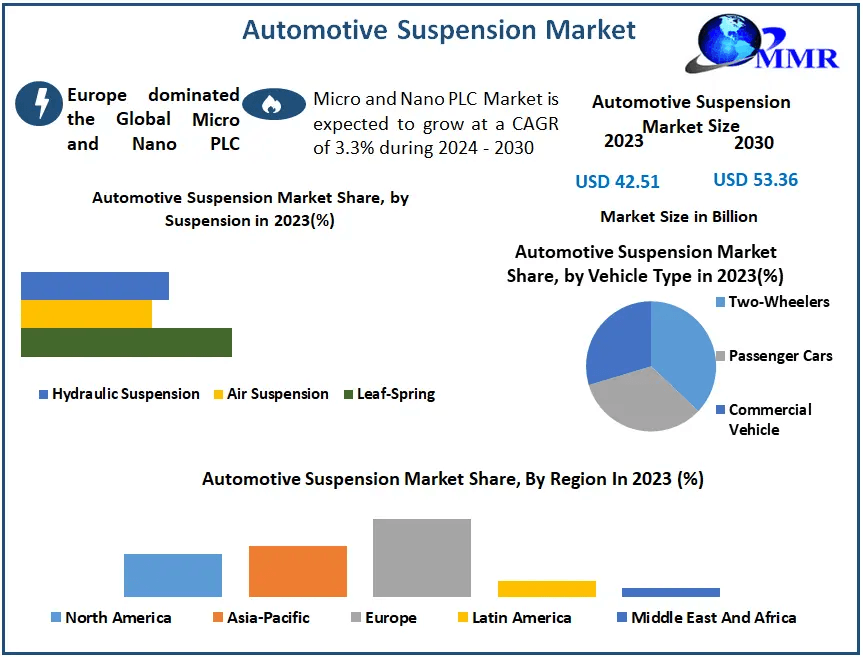 Automotive Suspension Market

MMR

Europe dominated the Global Micro and Nano PLC

Micro and Nano PLC Market is expected to grow at a CAGR of 3.3% during 2024 - 2030

Automotive Suspension Market Size

2023

2030

USD 42.51

USD 53.36

Market Size in Billion

Automotive Suspension Market Share, by Suspension in 2023(%)

Hydraulic Suspension

Air Suspension

Leaf-Spring

Automotive Suspension Market Share, by Vehicle Type in 2023(%)

Two-Wheelers

Passenger Cars

Commercial Vehicle

Automotive Suspension Market Share, By Region In 2023 (%)

North America

Asia-Pacific

Europe

Latin America

Middle East And Africa